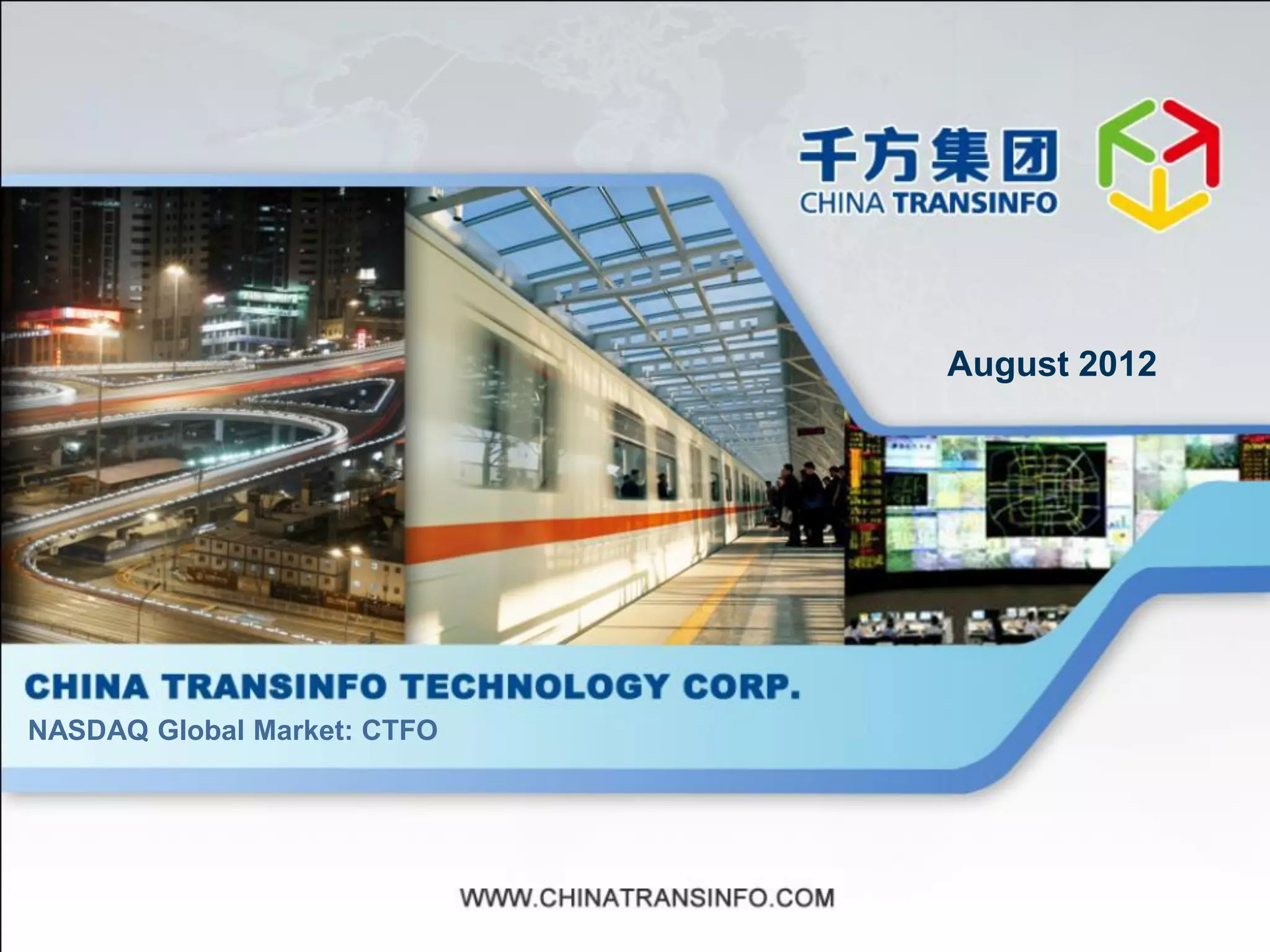 千方集团
CHINA TRANSINFO

August 2012

CHINA TRANSINFO TECHNOLOGY CORP.
NASDAQ Global Market: CTFO

WWW.CHINATRANSINFO.COM